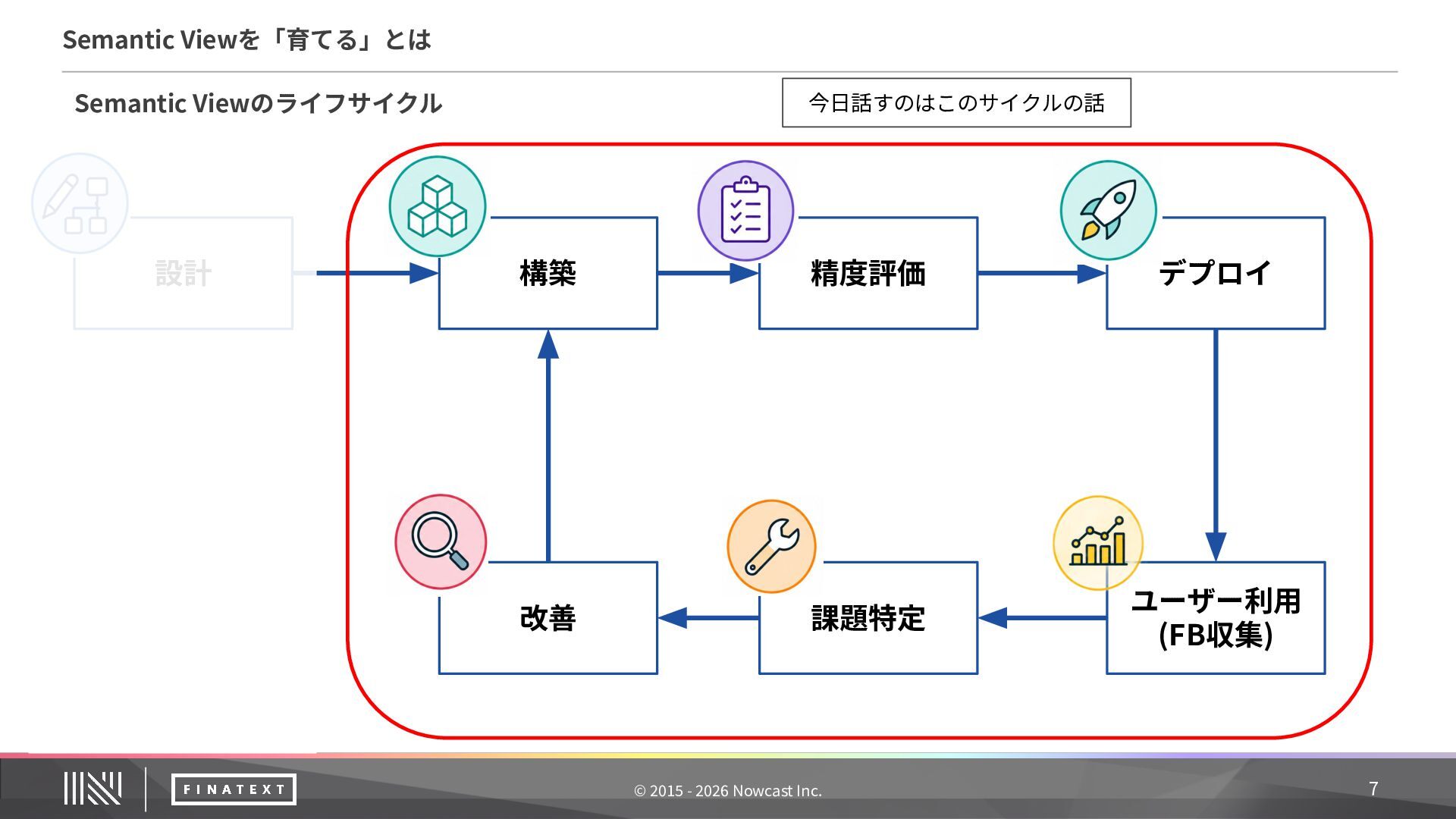 Semantic Viewを「育てる」とは

Semantic Viewのライフサイクル

今日話すのはこのサイクルの話

設計

構築

精度評価

デプロイ

ユーザー利用
(FB収集)

課題特定

改善

FINATEXT

© 2015 - 2026 Nowcast Inc.

7